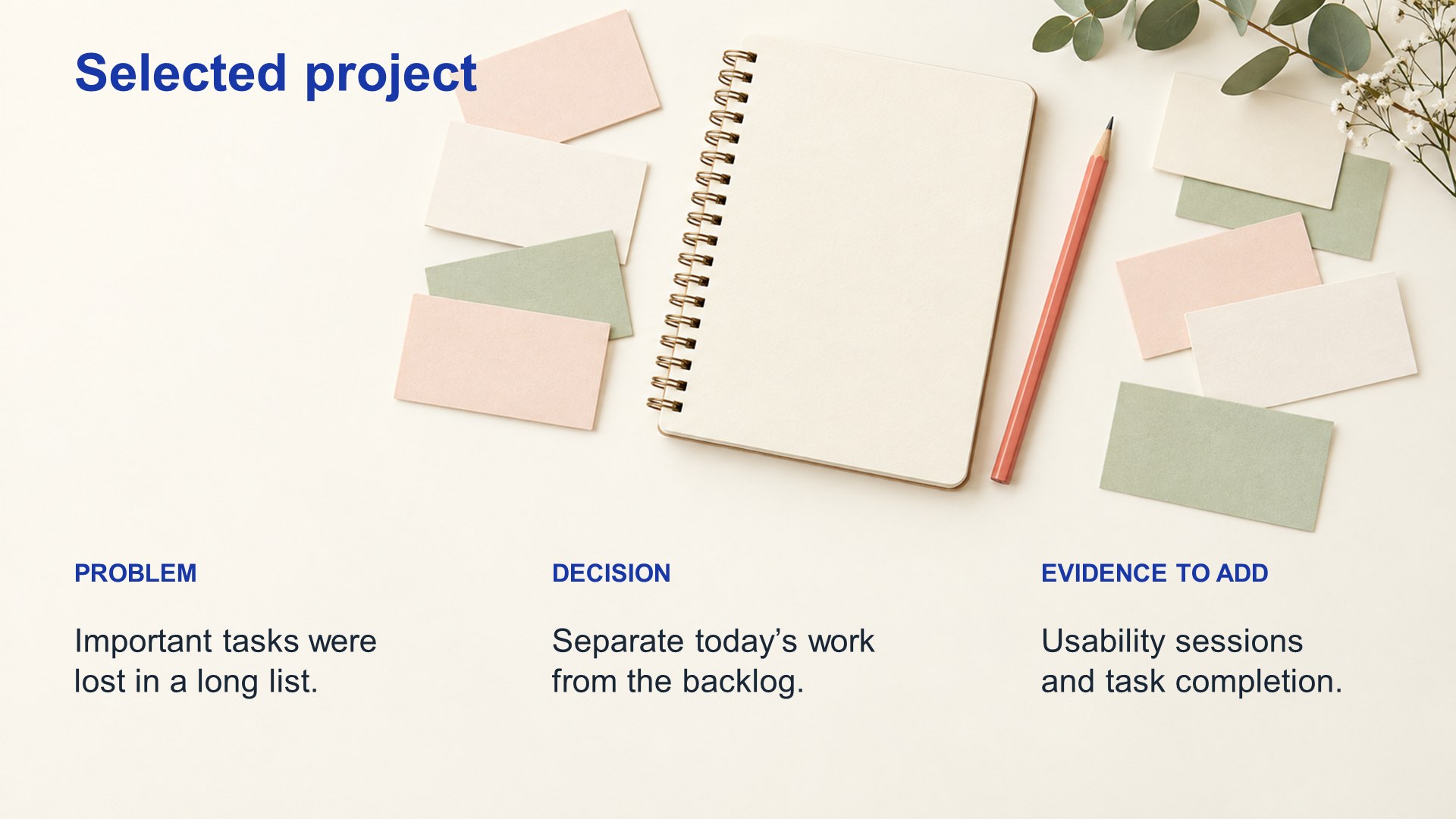 Selected project

PROBLEM

Important tasks were lost in a long list.

DECISION

Separate today’s work from the backlog.

EVIDENCE TO ADD

Usability sessions and task completion.